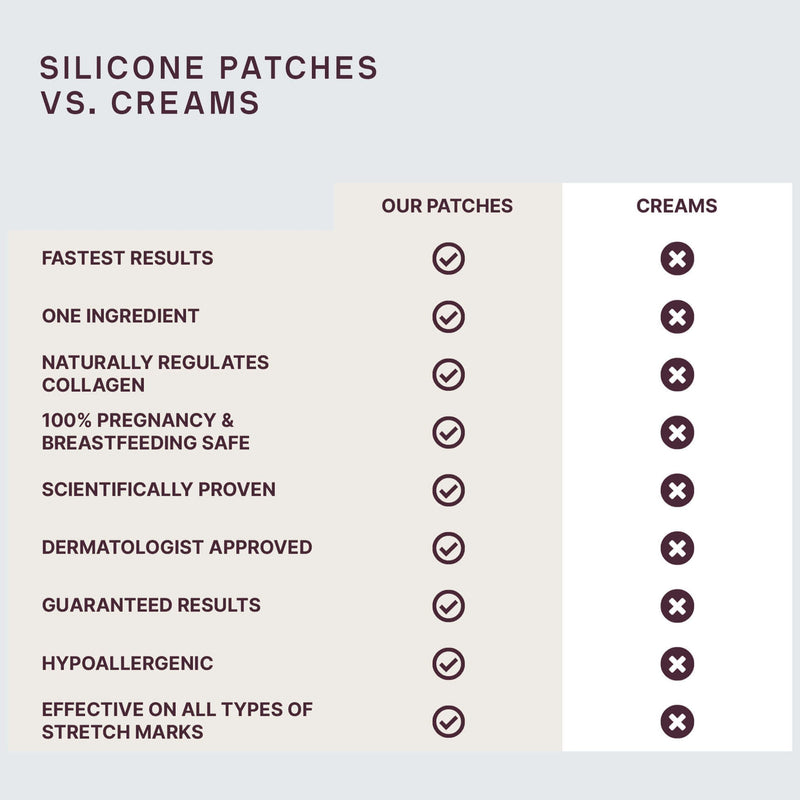 SILICONE PATCHES
VS. CREAMS

| | OUR PATCHES | CREAMS |
|---|---|---|
| FASTEST RESULTS | ✓ | ✗ |
| ONE INGREDIENT | ✓ | ✗ |
| NATURALLY REGULATES COLLAGEN | ✓ | ✗ |
| 100% PREGNANCY & BREASTFEEDING SAFE | ✓ | ✗ |
| SCIENTIFICALLY PROVEN | ✓ | ✗ |
| DERMATOLOGIST APPROVED | ✓ | ✗ |
| GUARANTEED RESULTS | ✓ | ✗ |
| HYPOALLERGENIC | ✓ | ✗ |
| EFFECTIVE ON ALL TYPES OF STRETCH MARKS | ✓ | ✗ |